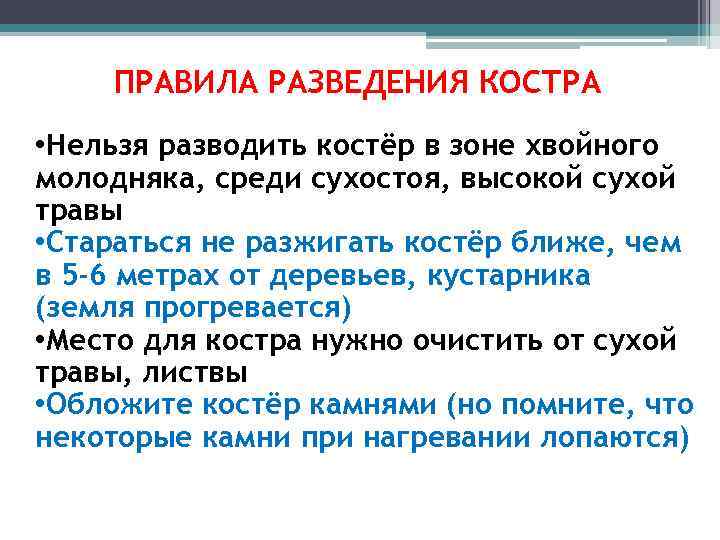 ПРАВИЛА РАЗВЕДЕНИЯ КОСТРА

•Нельзя разводить костёр в зоне хвойного молодняка, среди сухостоя, высокой сухой травы
•Стараться не разжигать костёр ближе, чем в 5-6 метрах от деревьев, кустарника (земля прогревается)
•Место для костра нужно очистить от сухой травы, листвы
•Обложите костёр камнями (но помните, что некоторые камни при нагревании лопаются)